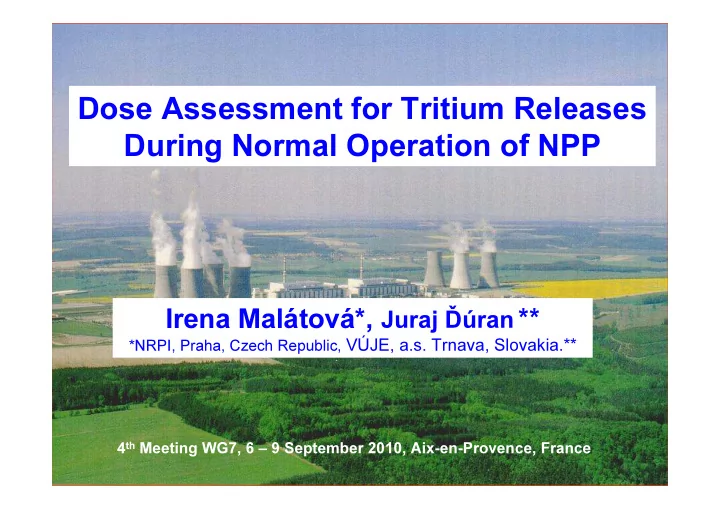 Dose Assessment for Tritium Releases During Normal Operation of NPP

Irena Malátová*, Juraj Ďúran **
*NRPI, Praha, Czech Republic, VÚJE, a.s. Trnava, Slovakia.**

4$^{th}$ Meeting WG7, 6 – 9 September 2010, Aix-en-Provence, France